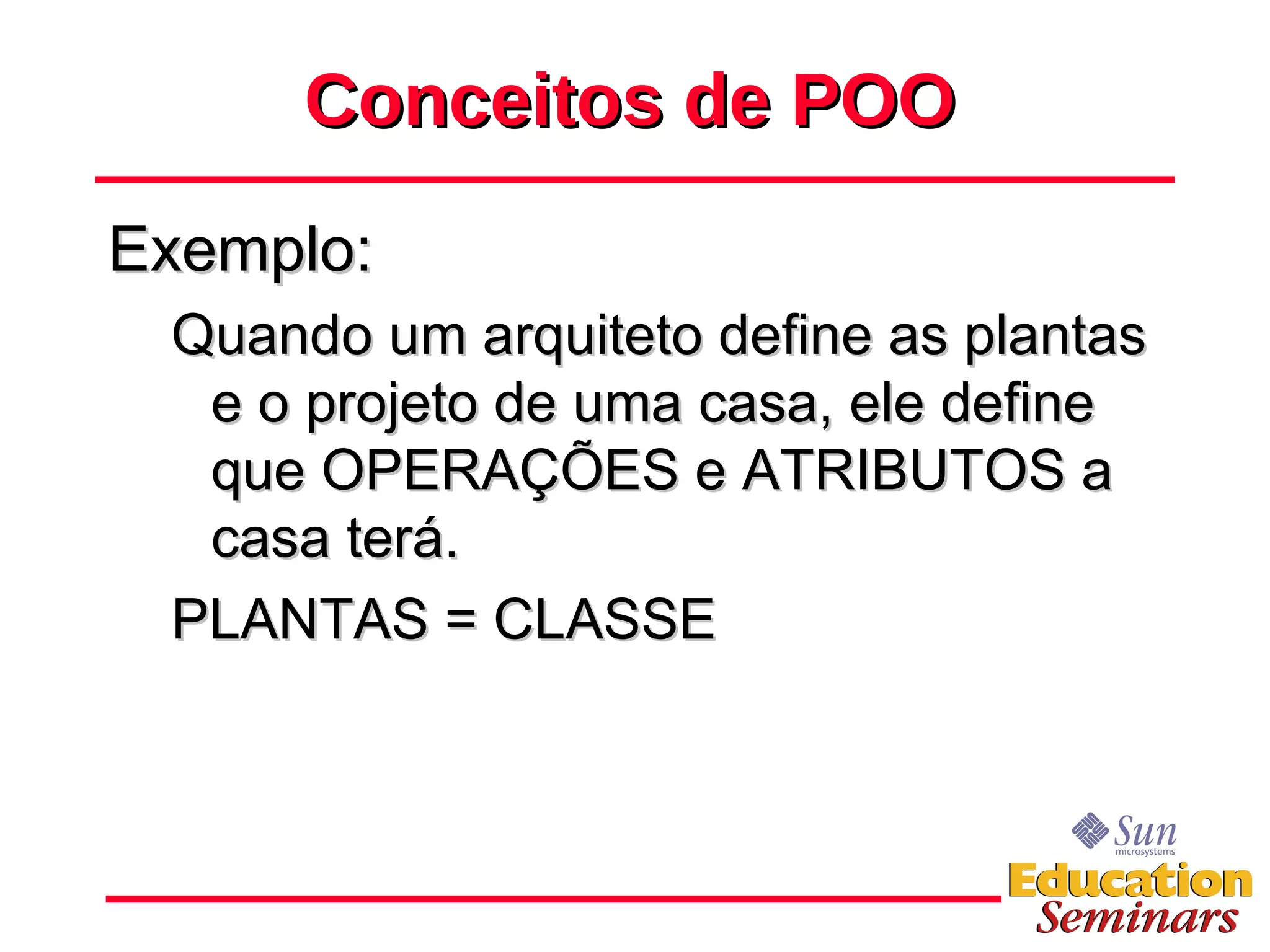 Conceitos de POO

Exemplo:

Quando um arquiteto define as plantas e o projeto de uma casa, ele define que OPERAÇÕES e ATRIBUTOS a casa terá.

PLANTAS = CLASSE

Sun microsystems
Education
Seminars